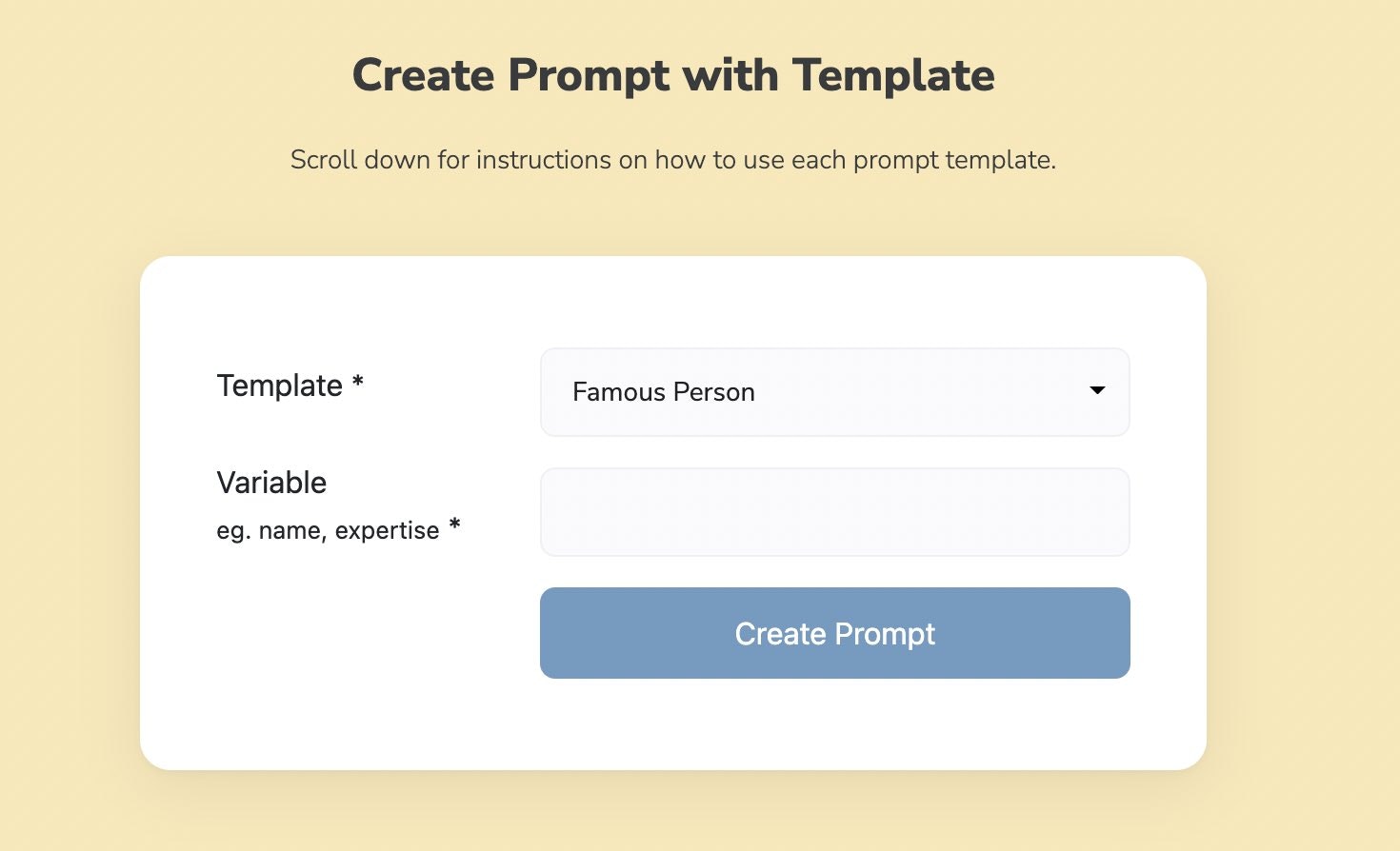 Create Prompt with Template

Scroll down for instructions on how to use each prompt template.

Template *

Famous Person

Variable
eg. name, expertise *

Create Prompt